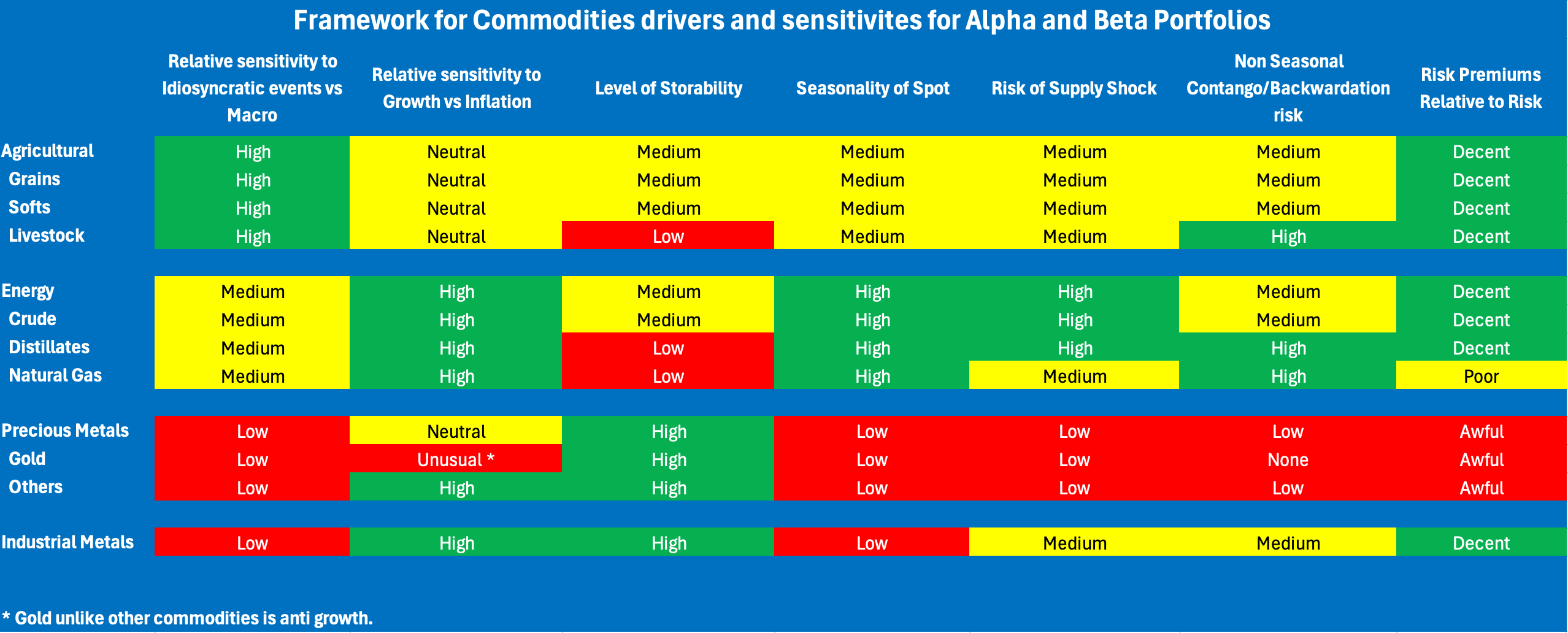 Framework for Commodities drivers and sensitivites for Alpha and Beta Portfolios

| | Relative sensitivity to Idiosyncratic events vs Macro | Relative sensitivity to Growth vs Inflation | Level of Storability | Seasonality of Spot | Risk of Supply Shock | Non Seasonal Contango/Backwardation risk | Risk Premiums Relative to Risk |
|---|---|---|---|---|---|---|---|
| Agricultural | High | Neutral | Medium | Medium | Medium | Medium | Decent |
| Grains | High | Neutral | Medium | Medium | Medium | Medium | Decent |
| Softs | High | Neutral | Medium | Medium | Medium | Medium | Decent |
| Livestock | High | Neutral | Low | Medium | Medium | High | Decent |
| Energy | Medium | High | Medium | High | High | Medium | Decent |
| Crude | Medium | High | Medium | High | High | Medium | Decent |
| Distillates | Medium | High | Low | High | High | High | Decent |
| Natural Gas | Medium | High | Low | High | Medium | High | Poor |
| Precious Metals | Low | Neutral | High | Low | Low | Low | Awful |
| Gold | Low | Unusual * | High | Low | Low | None | Awful |
| Others | Low | High | High | Low | Low | Low | Awful |
| Industrial Metals | Low | High | High | Low | Medium | Medium | Decent |

* Gold unlike other commodities is anti growth.